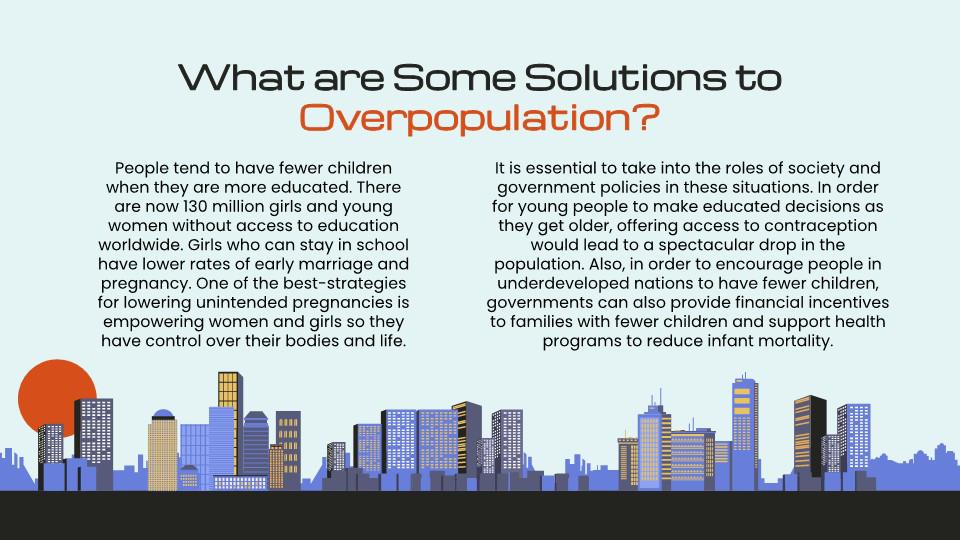 What are Some Solutions to Overpopulation?

People tend to have fewer children when they are more educated. There are now 130 million girls and young women without access to education worldwide. Girls who can stay in school have lower rates of early marriage and pregnancy. One of the best-strategies for lowering unintended pregnancies is empowering women and girls so they have control over their bodies and life.

It is essential to take into the roles of society and government policies in these situations. In order for young people to make educated decisions as they get older, offering access to contraception would lead to a spectacular drop in the population. Also, in order to encourage people in underdeveloped nations to have fewer children, governments can also provide financial incentives to families with fewer children and support health programs to reduce infant mortality.